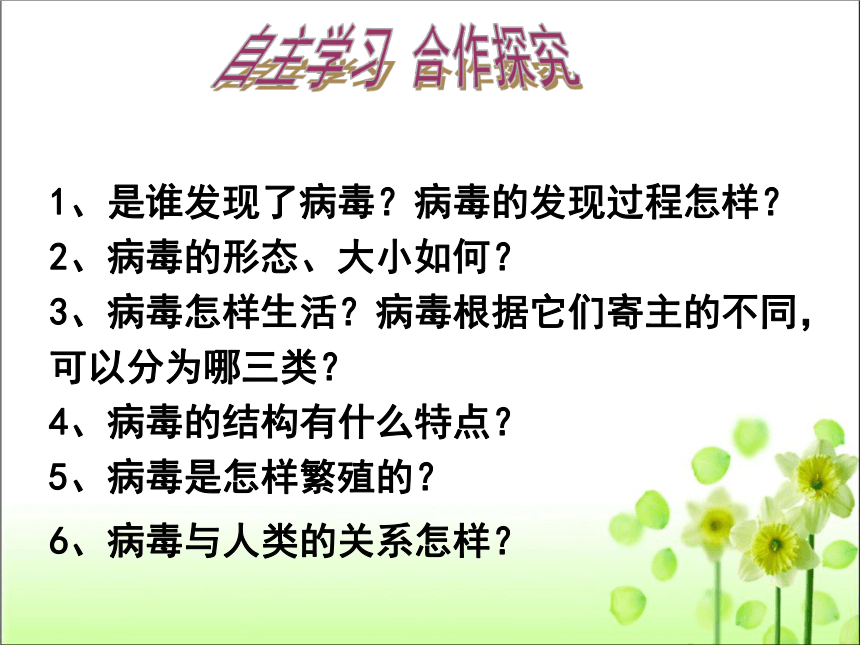 自主学习 合作探究

1、是谁发现了病毒？病毒的发现过程怎样？

2、病毒的形态、大小如何？

3、病毒怎样生活？病毒根据它们寄主的不同，可以分为哪三类？

4、病毒的结构有什么特点？

5、病毒是怎样繁殖的？

6、病毒与人类的关系怎样？